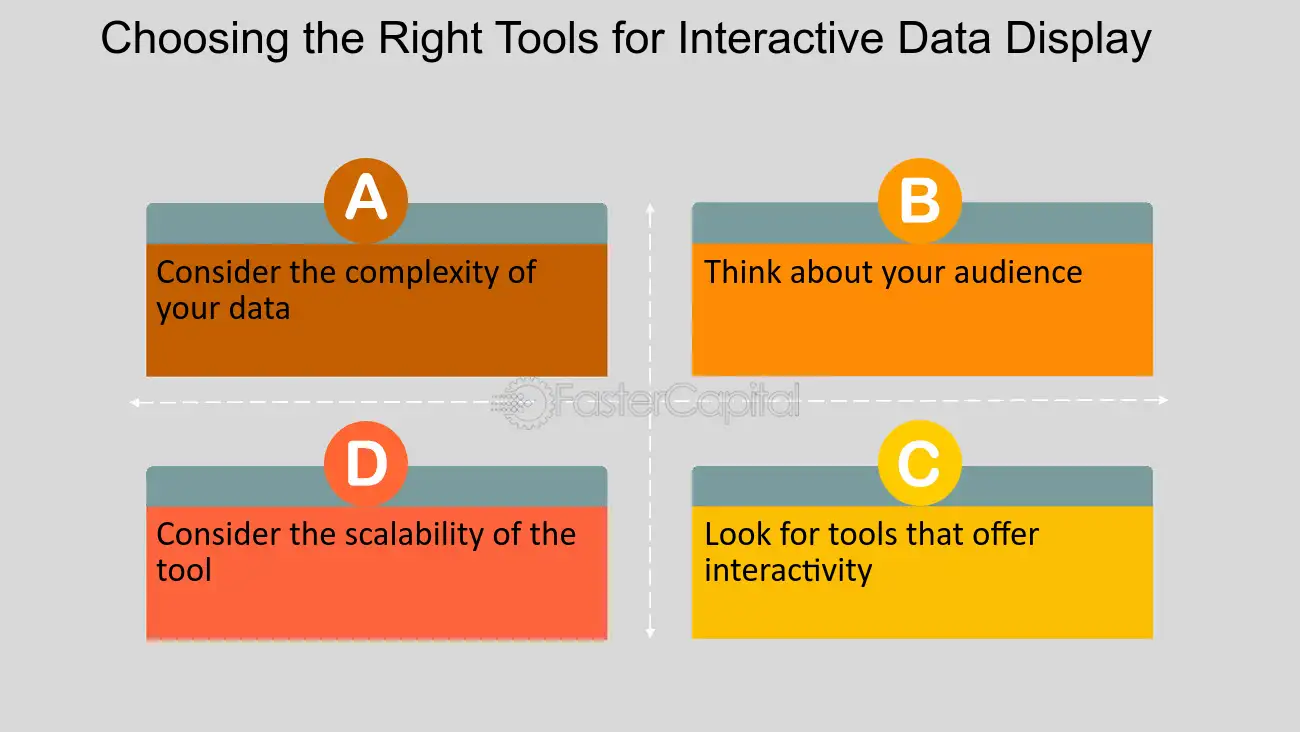 Choosing the Right Tools for Interactive Data Display

A

Consider the complexity of your data

B

Think about your audience

FasterCapital

D

Consider the scalability of the tool

C

Look for tools that offer interactivity